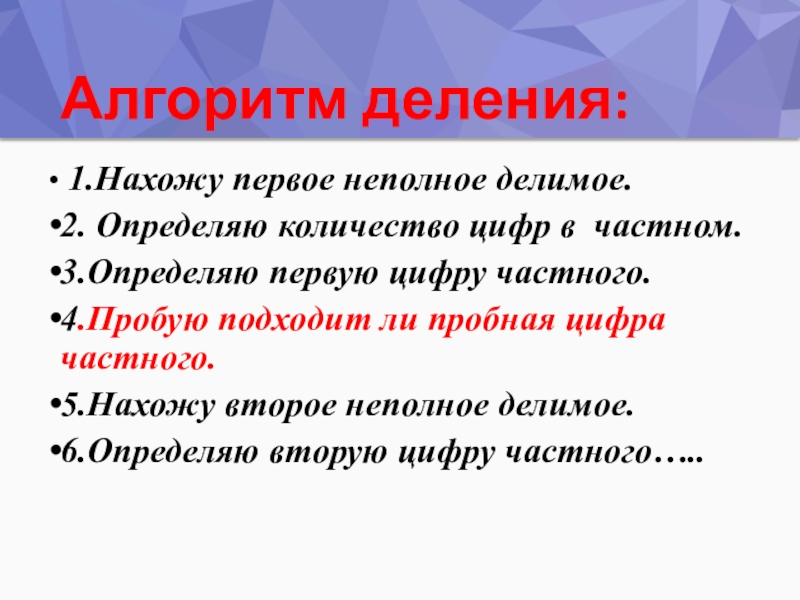 Алгоритм деления:

• 1.Нахожу первое неполное делимое.

•2. Определяю количество цифр в частном.

•3.Определяю первую цифру частного.

•4.Пробую подходит ли пробная цифра частного.

•5.Нахожу второе неполное делимое.

•6.Определяю вторую цифру частного…..